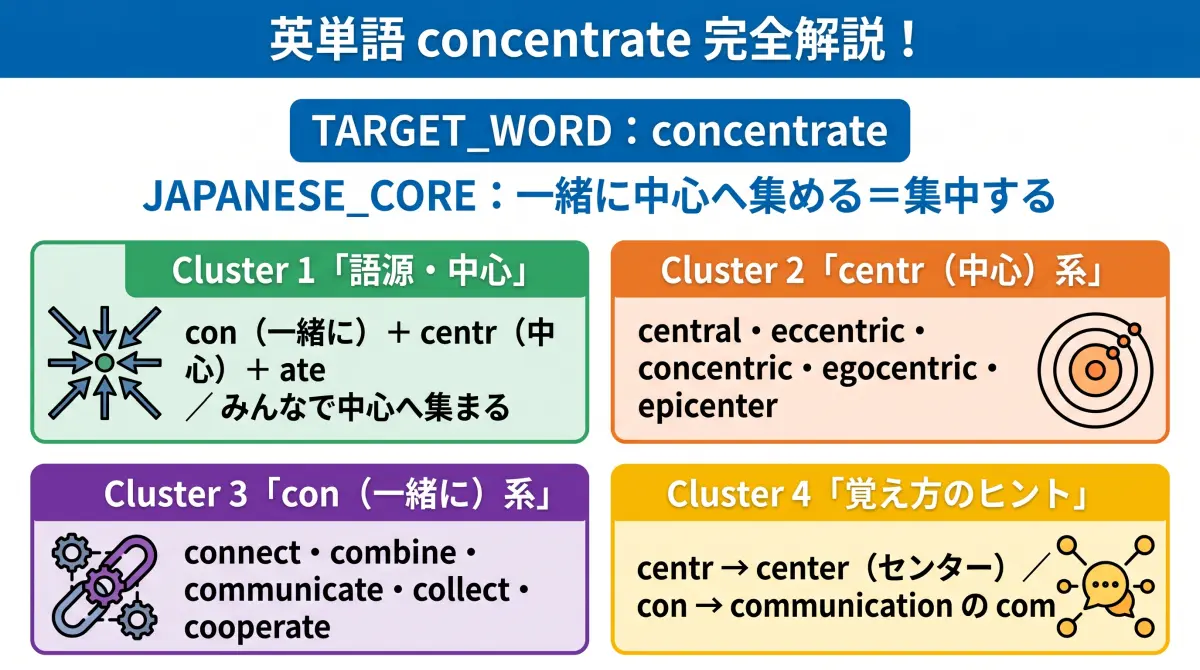 英単語 concentrate 完全解説！

TARGET_WORD：concentrate

JAPANESE_CORE：一緒に中心へ集める＝集中する

Cluster 1「語源・中心」

con（一緒に）＋ centr（中心）＋ ate ／みんなで中心へ集まる

Cluster 2「centr（中心）系」

central・eccentric・concentric・egocentric・epicenter

Cluster 3「con（一緒に）系」

connect・combine・communicate・collect・cooperate

Cluster 4「覚え方のヒント」

centr → center（センター）／ con → communication の com